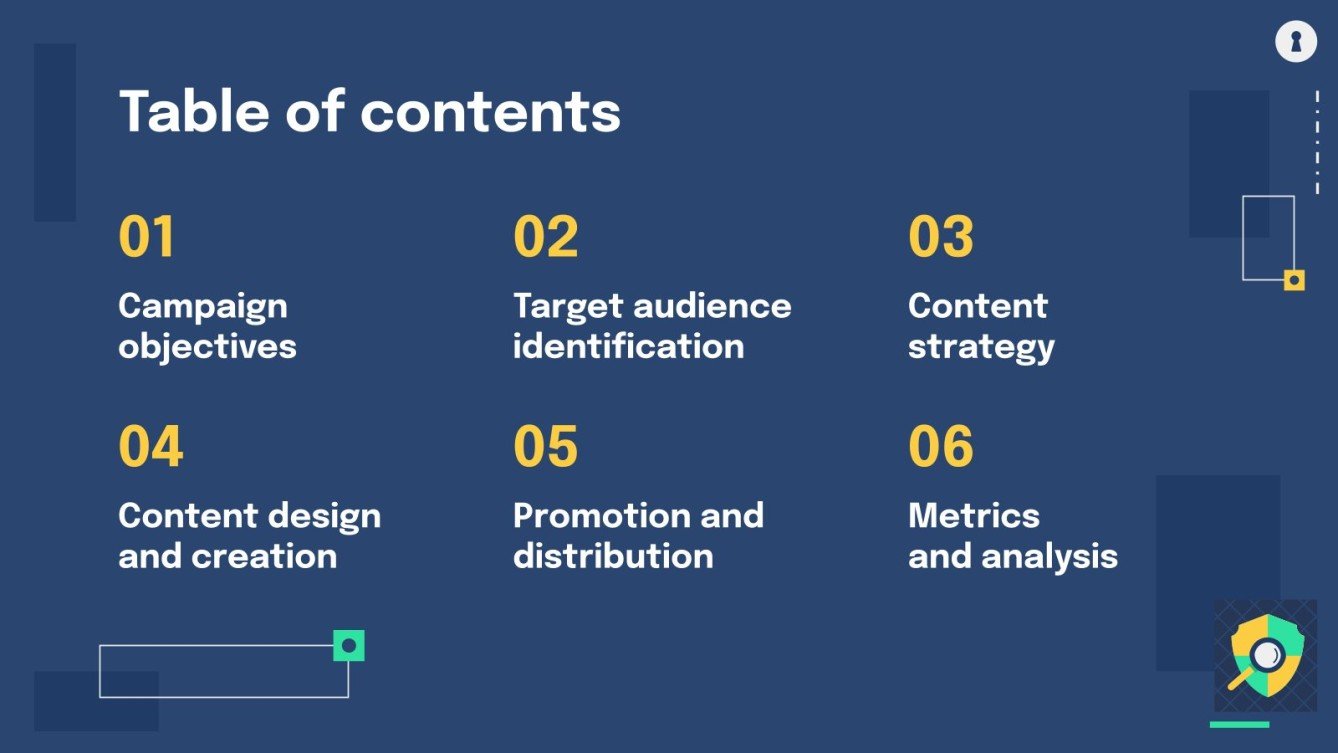 Table of contents

01

Campaign objectives

02

Target audience identification

03

Content strategy

04

Content design and creation

05

Promotion and distribution

06

Metrics and analysis